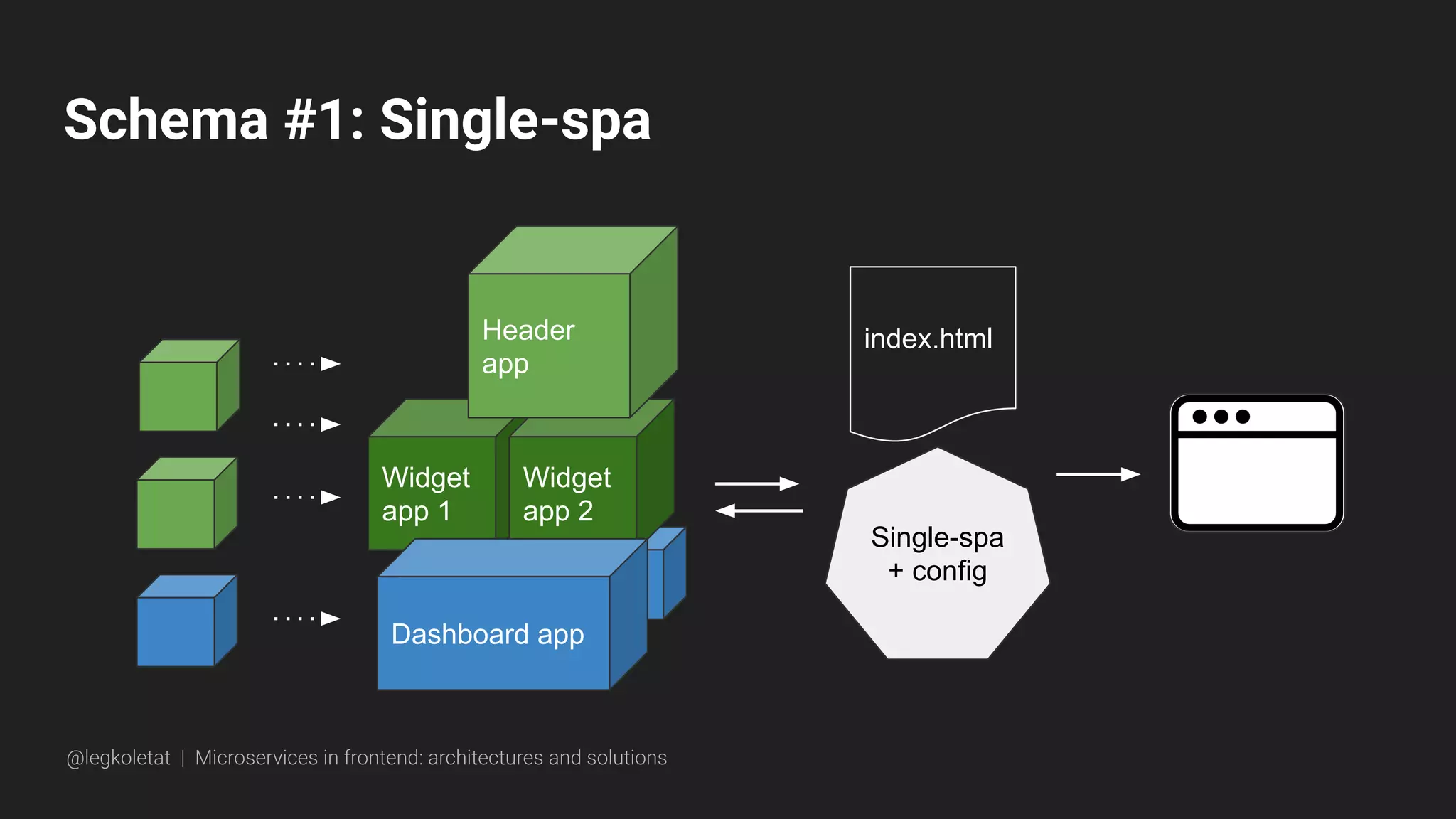 Schema #1: Single-spa

Header app

Widget app 1

Widget app 2

Dashboard app

index.html

Single-spa + config

@legkoletat | Microservices in frontend: architectures and solutions